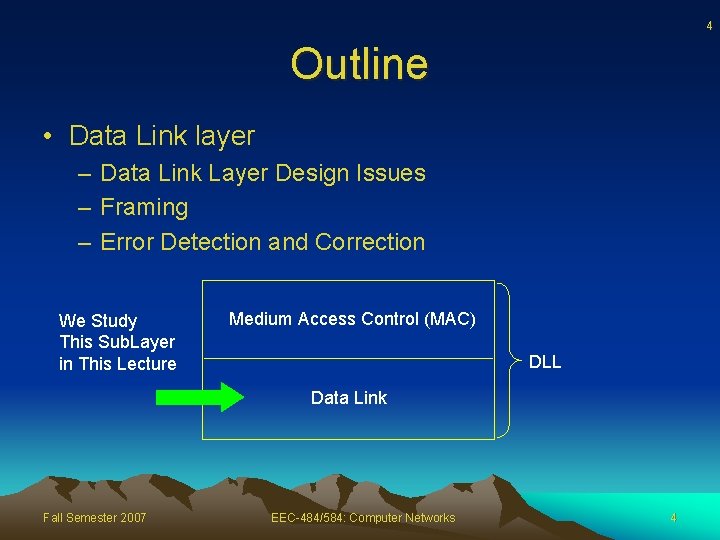 4

Outline

• Data Link layer
– Data Link Layer Design Issues
– Framing
– Error Detection and Correction

We Study This SubLayer in This Lecture

Medium Access Control (MAC)

Data Link

DLL

Fall Semester 2007

EEC-484/584: Computer Networks

4